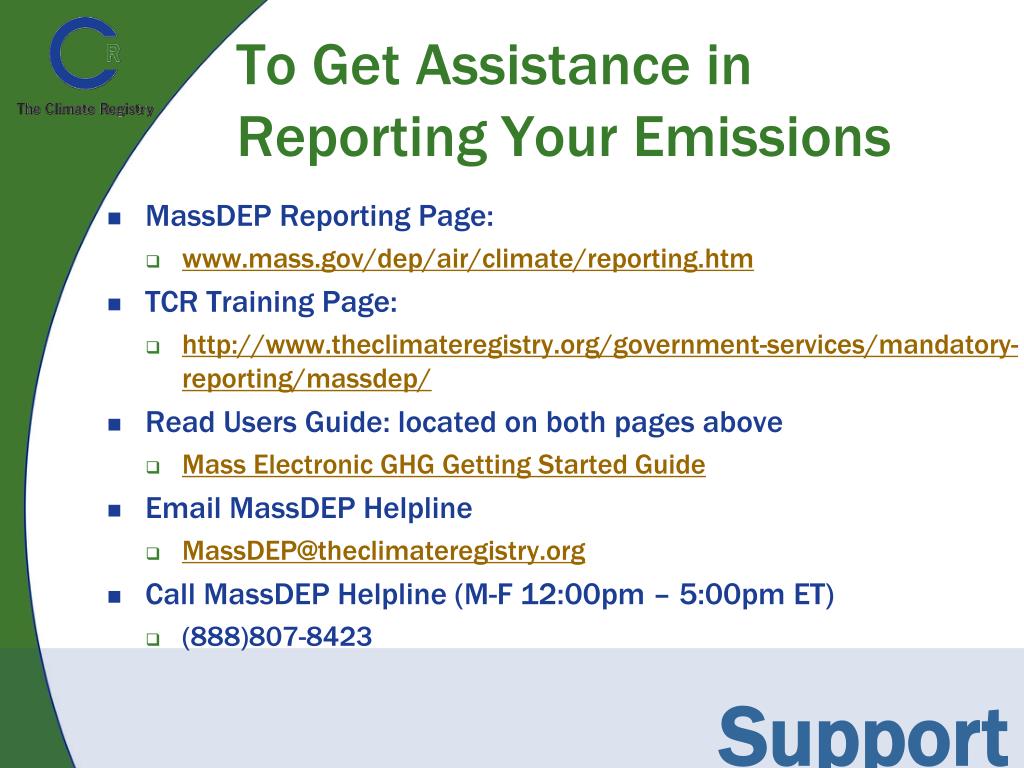 R

The Climate Registry

To Get Assistance in Reporting Your Emissions

- MassDEP Reporting Page:
  - www.mass.gov/dep/air/climate/reporting.htm
- TCR Training Page:
  - http://www.theclimateregistry.org/government-services/mandatory-reporting/massdep/
- Read Users Guide: located on both pages above
  - Mass Electronic GHG Getting Started Guide
- Email MassDEP Helpline
  - MassDEP@theclimateregistry.org
- Call MassDEP Helpline (M-F 12:00pm – 5:00pm ET)
  - (888)807-8423

Support